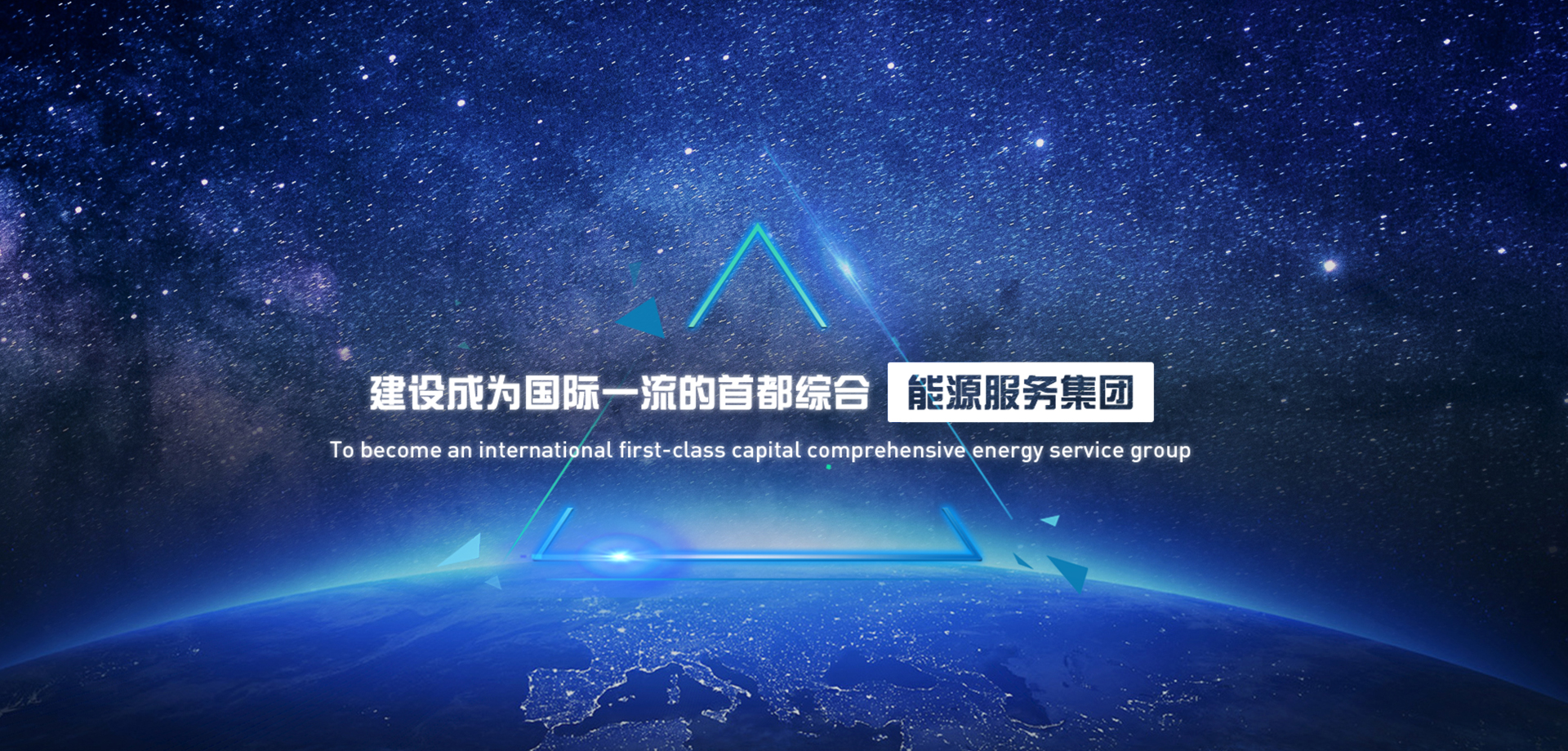 建设成为国际一流的首都综合 能源服务集团

To become an international first-class capital comprehensive energy service group